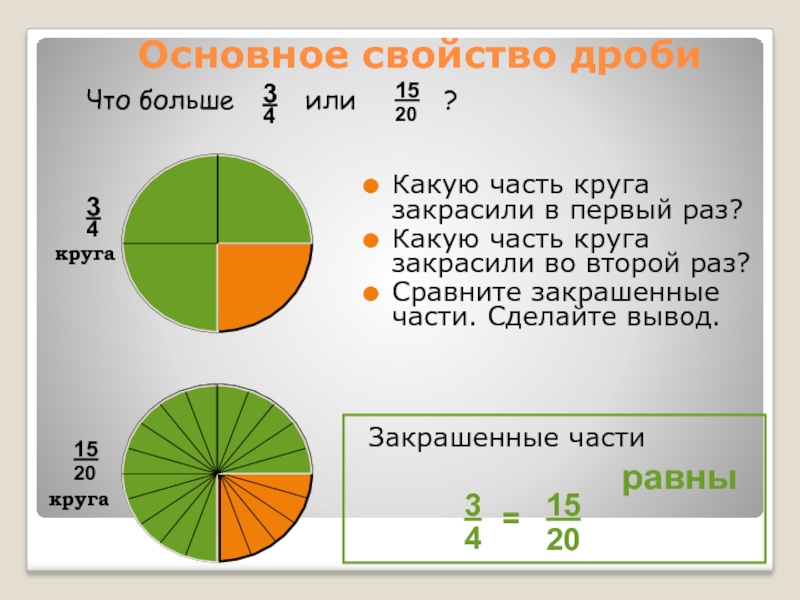 Основное свойство дроби

Что больше $\frac{3}{4}$ или $\frac{15}{20}$ ?

$\frac{3}{4}$ круга

Какую часть круга закрасили в первый раз?
Какую часть круга закрасили во второй раз?
Сравните закрашенные части. Сделайте вывод.

$\frac{15}{20}$ круга

Закрашенные части
равны
$\frac{3}{4} = \frac{15}{20}$